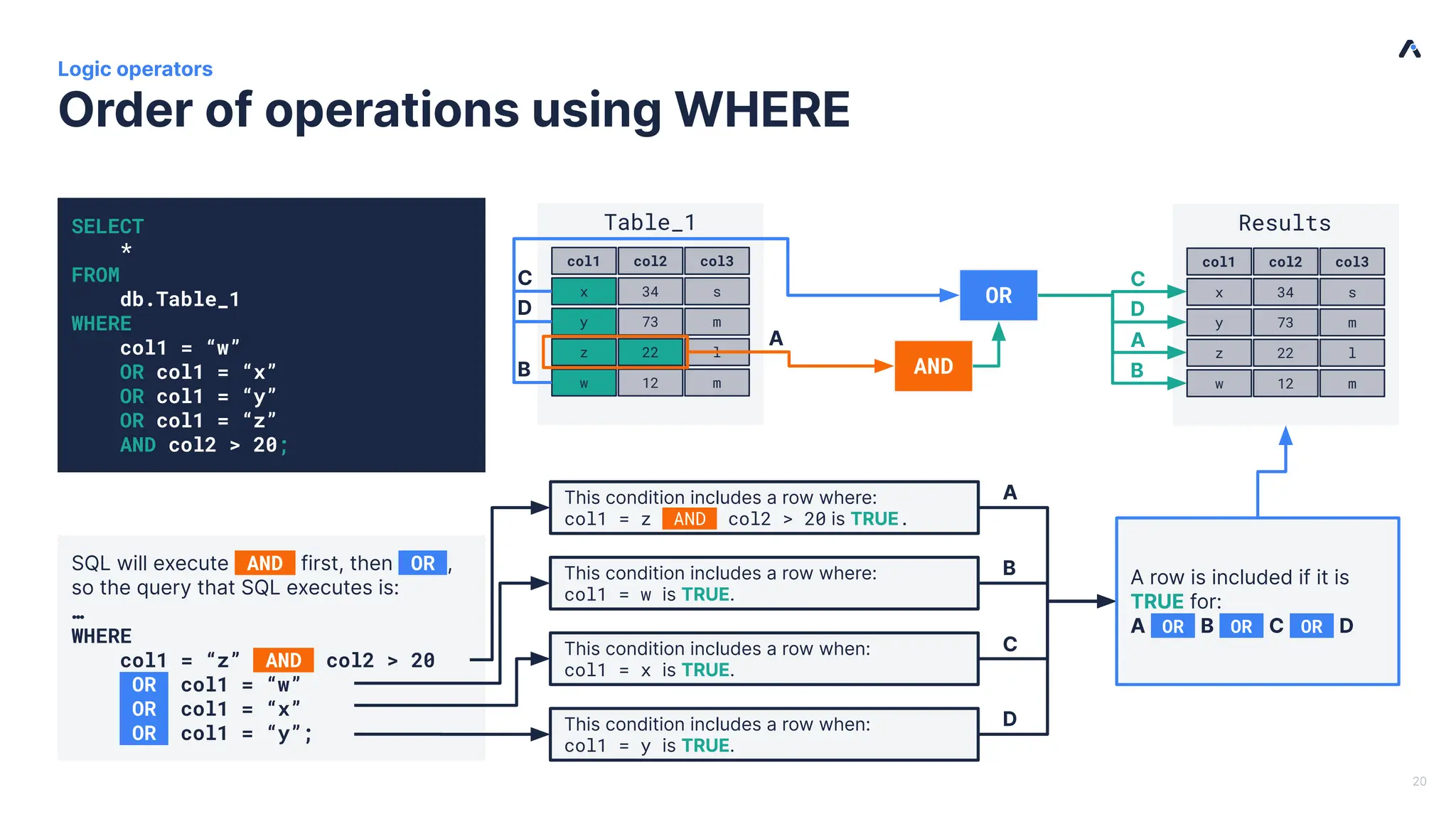 Logic operators

Order of operations using WHERE

SELECT
*
FROM
db.Table_1
WHERE
col1 = “w”
OR col1 = “x”
OR col1 = “y”
OR col1 = “z”
AND col2 > 20;

Table_1

| col1 | col2 | col3 |
|---|---|---|
| x | 34 | s |
| y | 73 | m |
| z | 22 | l |
| w | 12 | m |

C
D
B
A

OR

AND

Results

C
D
A
B

| col1 | col2 | col3 |
|---|---|---|
| x | 34 | s |
| y | 73 | m |
| z | 22 | l |
| w | 12 | m |

SQL will execute AND first, then OR, so the query that SQL executes is:
...
WHERE
col1 = “z” AND col2 > 20
OR col1 = “w”
OR col1 = “x”
OR col1 = “y”;

This condition includes a row where:
col1 = z AND col2 > 20 is TRUE.

A

This condition includes a row where:
col1 = w is TRUE.

B

This condition includes a row when:
col1 = x is TRUE.

C

This condition includes a row when:
col1 = y is TRUE.

D

A row is included if it is TRUE for:
A OR B OR C OR D

20